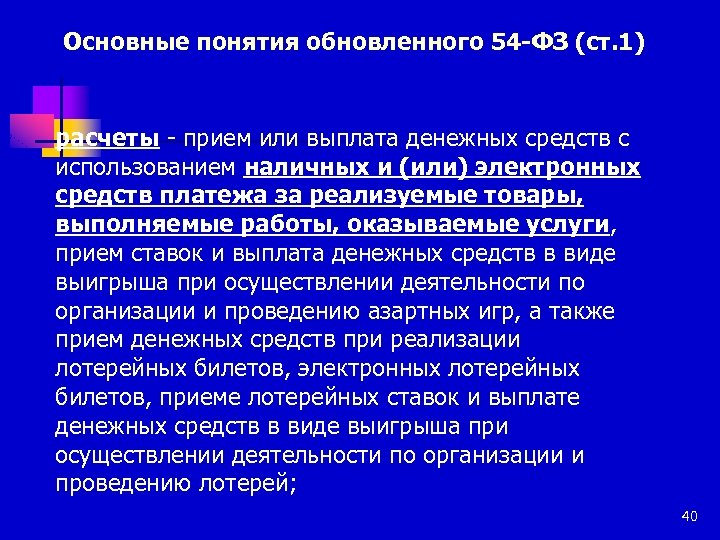 Основные понятия обновленного 54-ФЗ (ст.1)

расчеты - прием или выплата денежных средств с использованием наличных и (или) электронных средств платежа за реализуемые товары, выполняемые работы, оказываемые услуги, прием ставок и выплата денежных средств в виде выигрыша при осуществлении деятельности по организации и проведению азартных игр, а также прием денежных средств при реализации лотерейных билетов, электронных лотерейных билетов, приеме лотерейных ставок и выплате денежных средств в виде выигрыша при осуществлении деятельности по организации и проведению лотерей;

40